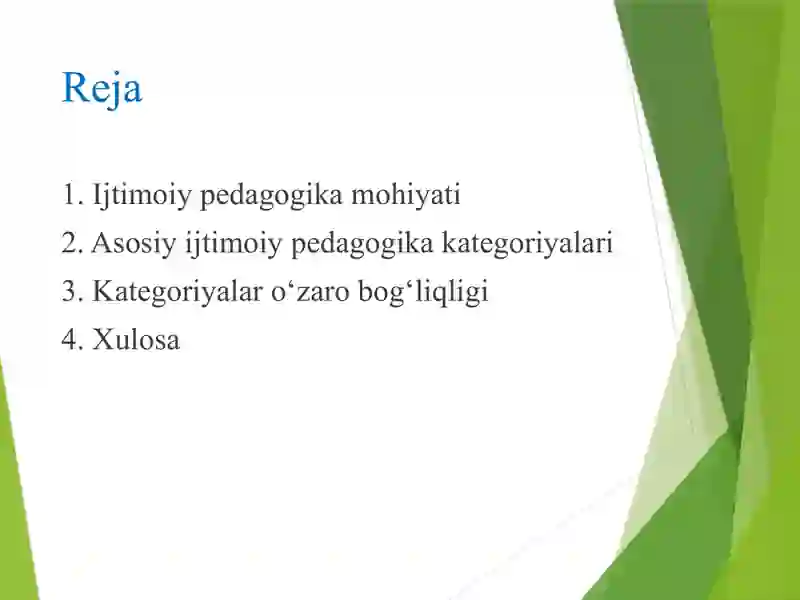 Reja

1. Ijtimoiy pedagogika mohiyati
2. Asosiy ijtimoiy pedagogika kategoriyalari
3. Kategoriyalar o‘zaro bog‘liqligi
4. Xulosa